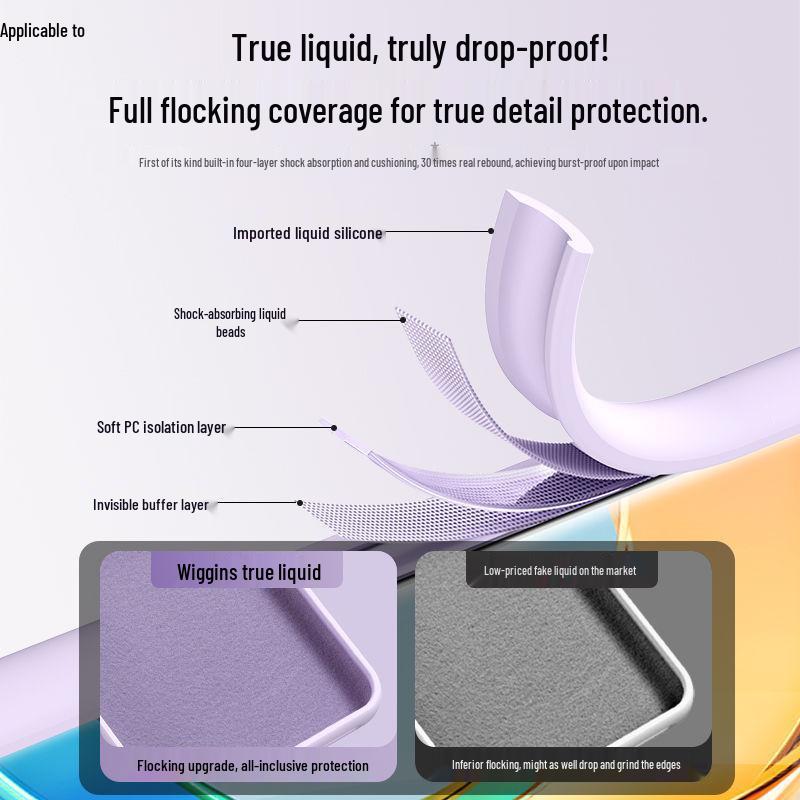 Applicable to

True liquid, truly drop-proof!

Full flocking coverage for true detail protection.

First of its kind built-in four-layer shock absorption and cushioning, 30 times real rebound, achieving burst-proof upon impact

Imported liquid silicone

Shock-absorbing liquid beads

Soft PC isolation layer

Invisible buffer layer

Wiggins true liquid

Flocking upgrade, all-inclusive protection

Low-priced fake liquid on the market

Inferior flocking, might as well drop and grind the edges